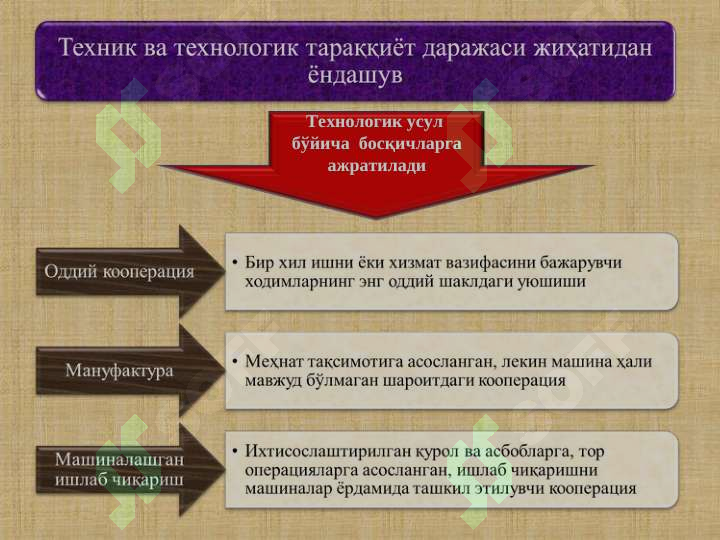 Техник ва технологик тараққиёт даражаси жиҳатидан ёндашув

Технологик усул бўйича босқичларга ажратилади

Оддий кооперация

• Бир хил ишни ёки хизмат вазифасини бажарувчи ходимларнинг энг оддий шаклдаги уюшиши

Мануфактура

• Меҳнат тақсимотига асосланган, лекин машина ҳали мавжуд бўлмаган шароитдаги кооперация

Машиналашган ишлаб чиқариш

• Ихтисослаштирилган қурол ва асбобларга, тор операцияларга асосланган, ишлаб чиқаришни машиналар ёрдамида ташкил этилувчи кооперация